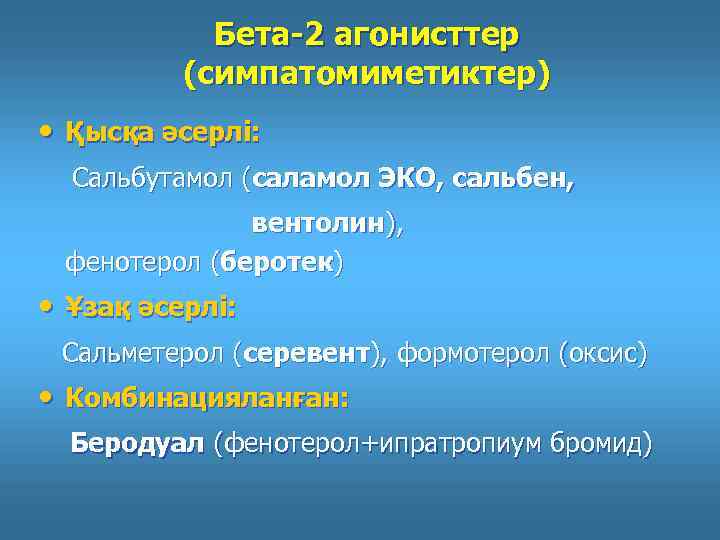 Бета-2 агонисттер (симпатомиметиктер)

• Қысқа әсерлі:

Сальбутамол (саламол ЭКО, сальбен, вентолин), фенотерол (беротек)

• Ұзақ әсерлі:

Сальметерол (серевент), формотерол (оксис)

• Комбинацияланған:

Беродуал (фенотерол+ипратропиум бромид)